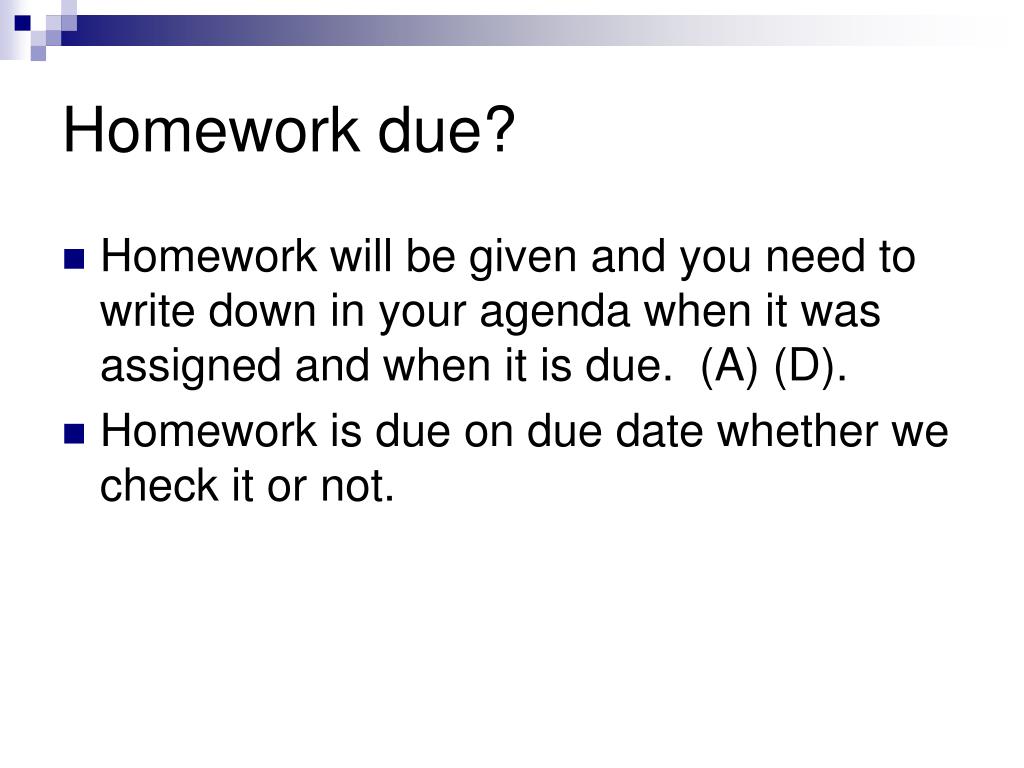 Homework due?

Homework will be given and you need to write down in your agenda when it was assigned and when it is due.  (A) (D).

Homework is due on due date whether we check it or not.